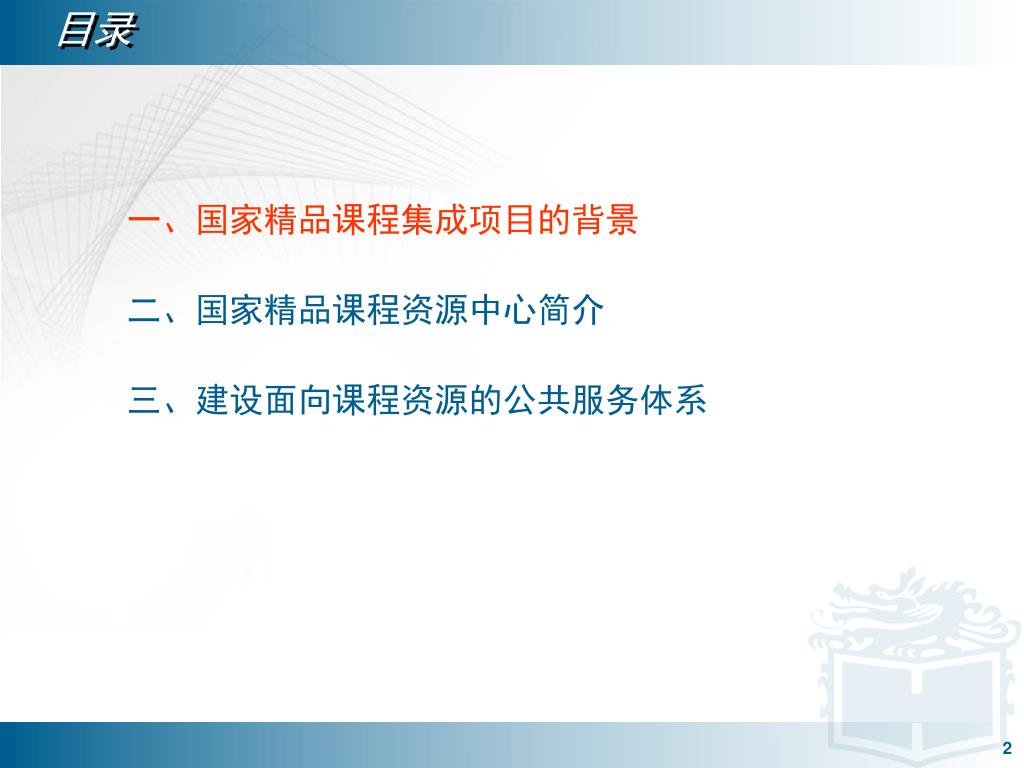 目录

一、国家精品课程集成项目的背景

二、国家精品课程资源中心简介

三、建设面向课程资源的公共服务体系

2